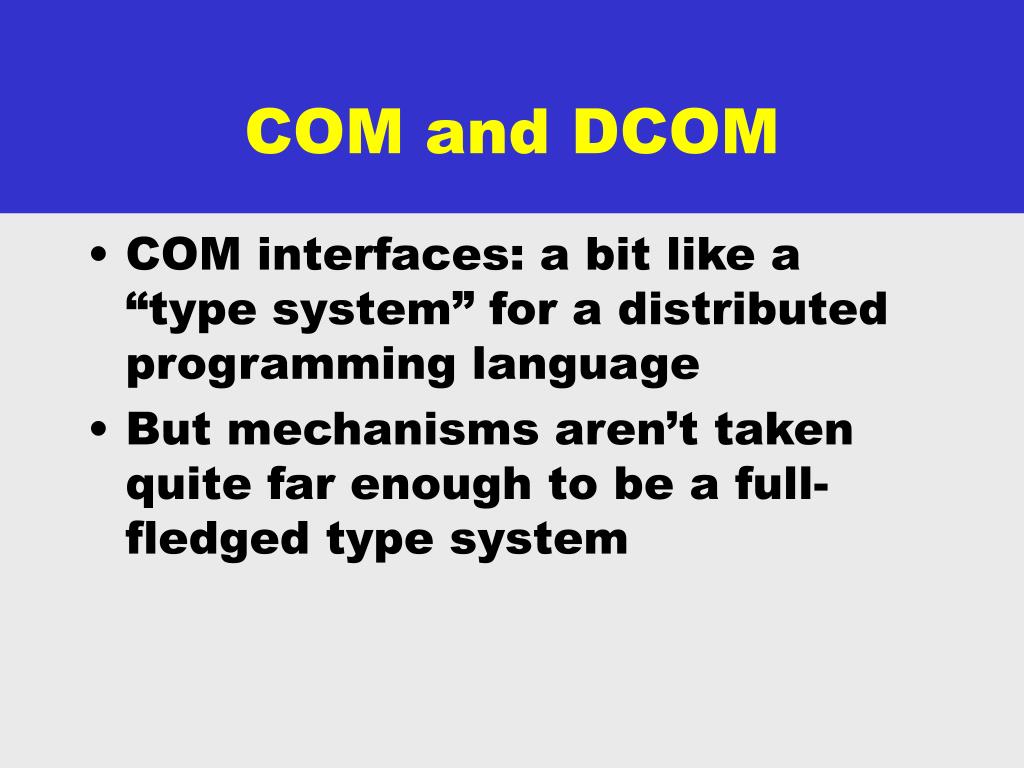 COM and DCOM

• COM interfaces: a bit like a “type system” for a distributed programming language
• But mechanisms aren’t taken quite far enough to be a full-fledged type system